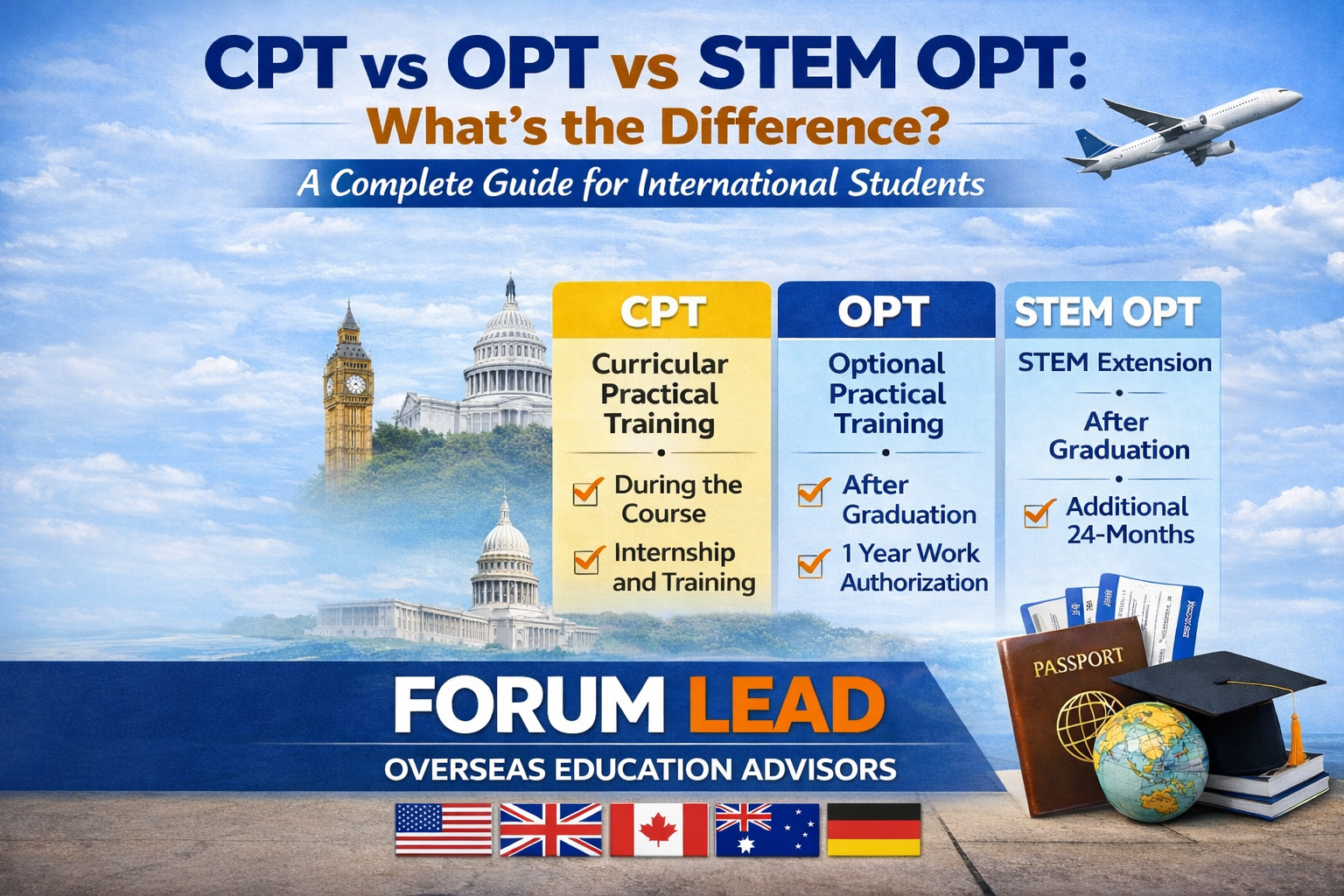 CPT vs OPT vs STEM OPT:
What's the Difference?
A Complete Guide for International Students

CPT
Curricular Practical Training
During the Course
Internship and Training

OPT
Optional Practical Training
After Graduation
1 Year Work Authorization

STEM OPT
STEM Extension
After Graduation
Additional 24-Months

PASSPORT

FORUM LEAD
OVERSEAS EDUCATION ADVISORS